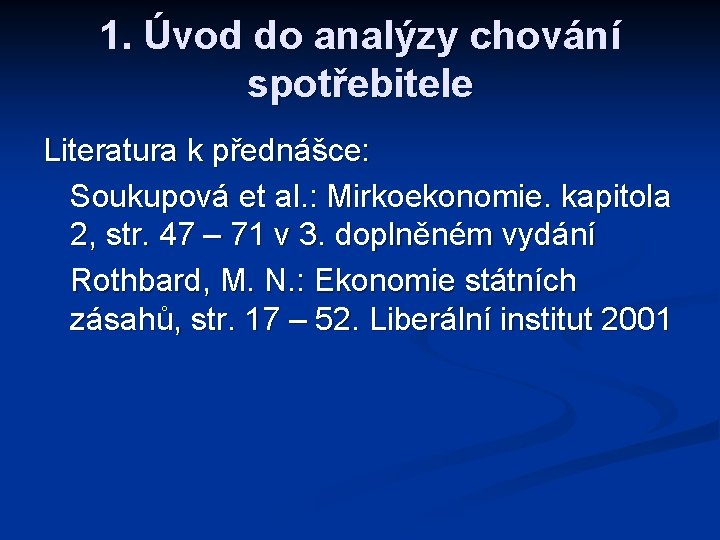 1. Úvod do analýzy chování spotřebitele

Literatura k přednášce:

Soukupová et al.: Mirkoekonomie. kapitola 2, str. 47 – 71 v 3. doplněném vydání

Rothbard, M. N.: Ekonomie státních zásahů, str. 17 – 52. Liberální institut 2001